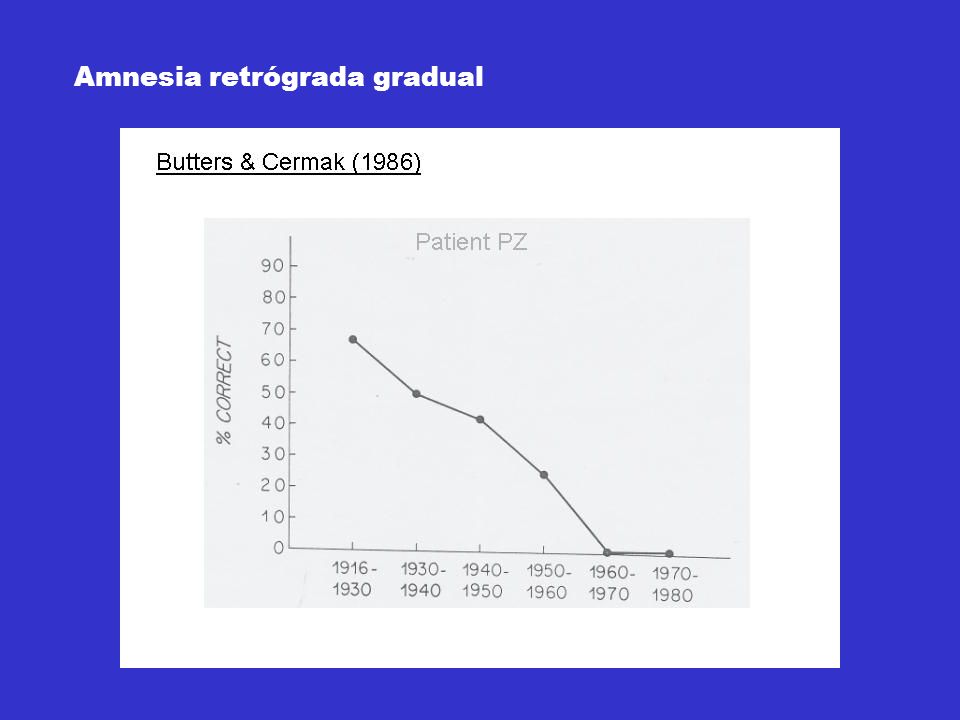 Amnesia retrógrada gradual

Butters & Cermak (1986)

Patient PZ

% CORRECT

90
80
70
60
50
40
30
20
10
0

1916-1930
1930-1940
1940-1950
1950-1960
1960-1970
1970-1980